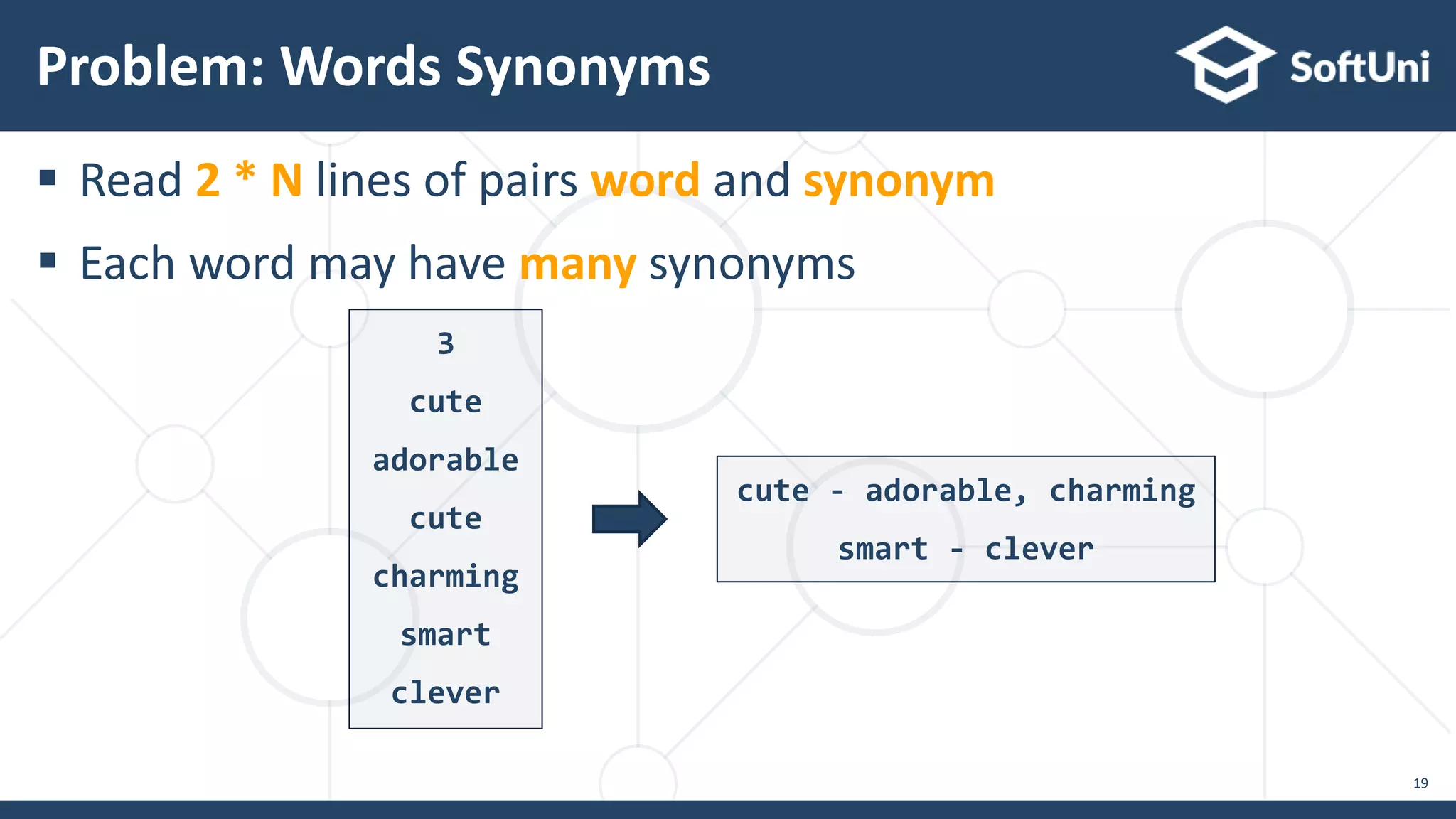 Problem: Words Synonyms

SoftUni

▪ Read 2 * N lines of pairs word and synonym

▪ Each word may have many synonyms

3
cute
adorable
cute
charming
smart
clever

cute - adorable, charming
smart - clever

19